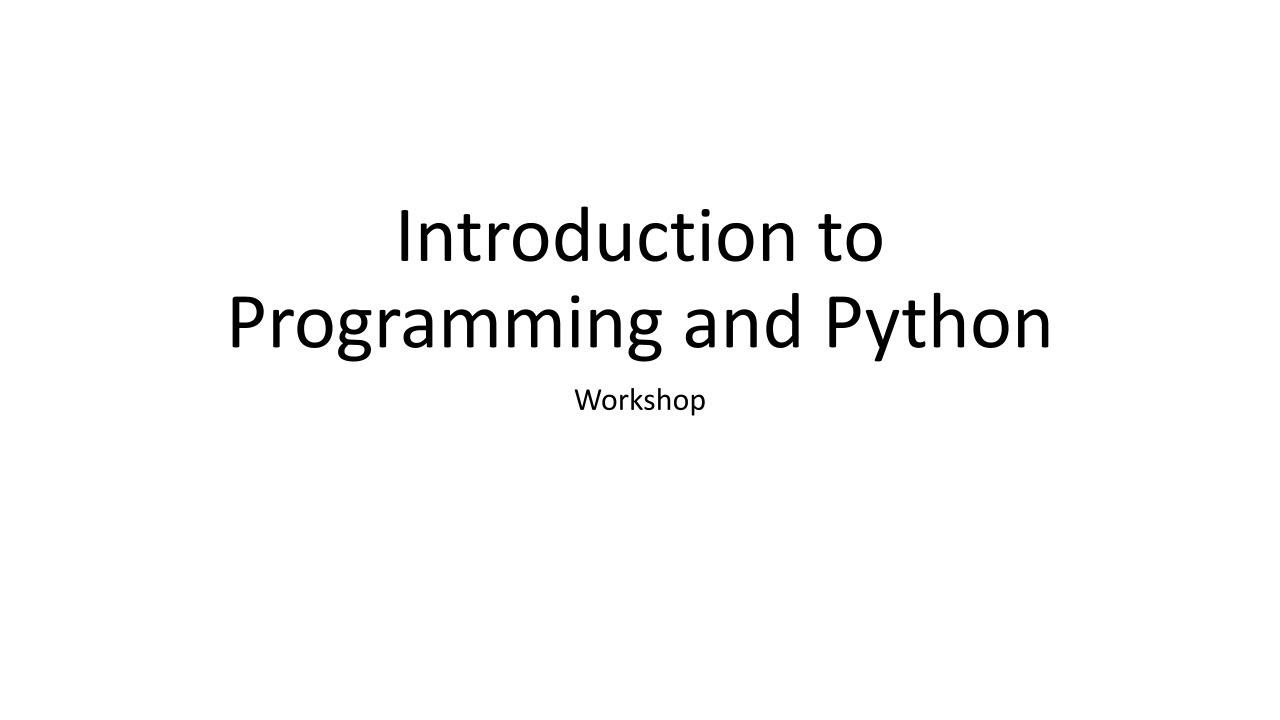 Introduction to Programming and Python

Workshop